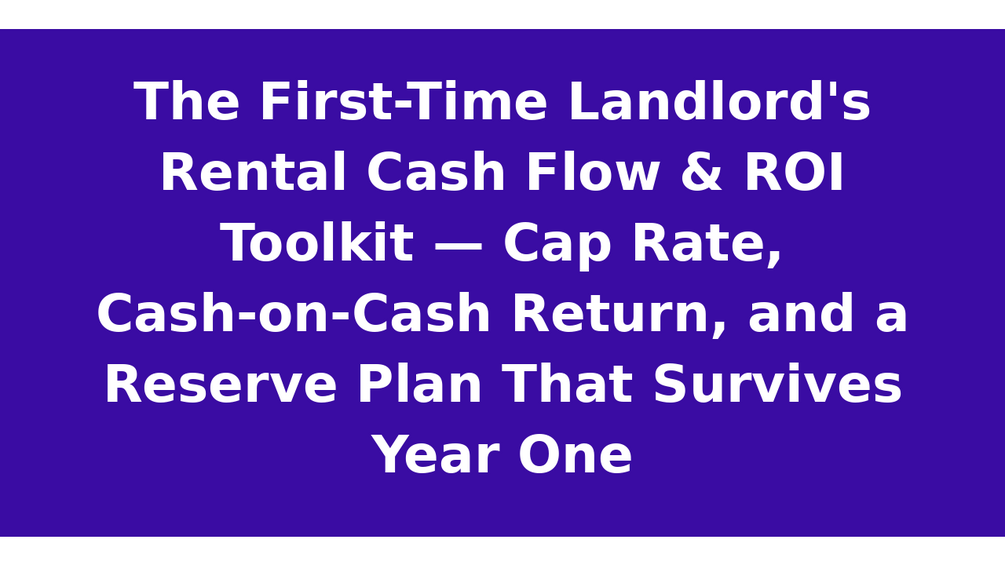 The First-Time Landlord's Rental Cash Flow & ROI Toolkit — Cap Rate, Cash-on-Cash Return, and a Reserve Plan That Survives Year One